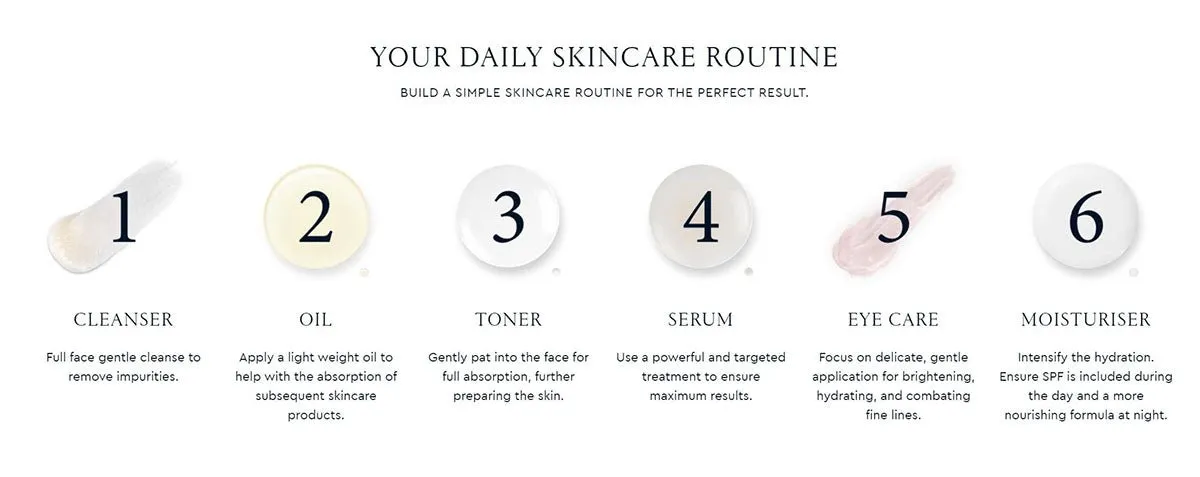 YOUR DAILY SKINCARE ROUTINE

BUILD A SIMPLE SKINCARE ROUTINE FOR THE PERFECT RESULT.

1

CLEANSER

Full face gentle cleanse to remove impurities.

2

OIL

Apply a light weight oil to help with the absorption of subsequent skincare products.

3

TONER

Gently pat into the face for full absorption, further preparing the skin.

4

SERUM

Use a powerful and targeted treatment to ensure maximum results.

5

EYE CARE

Focus on delicate, gentle application for brightening, hydrating, and combating fine lines.

6

MOISTURISER

Intensify the hydration. Ensure SPF is included during the day and a more nourishing formula at night.